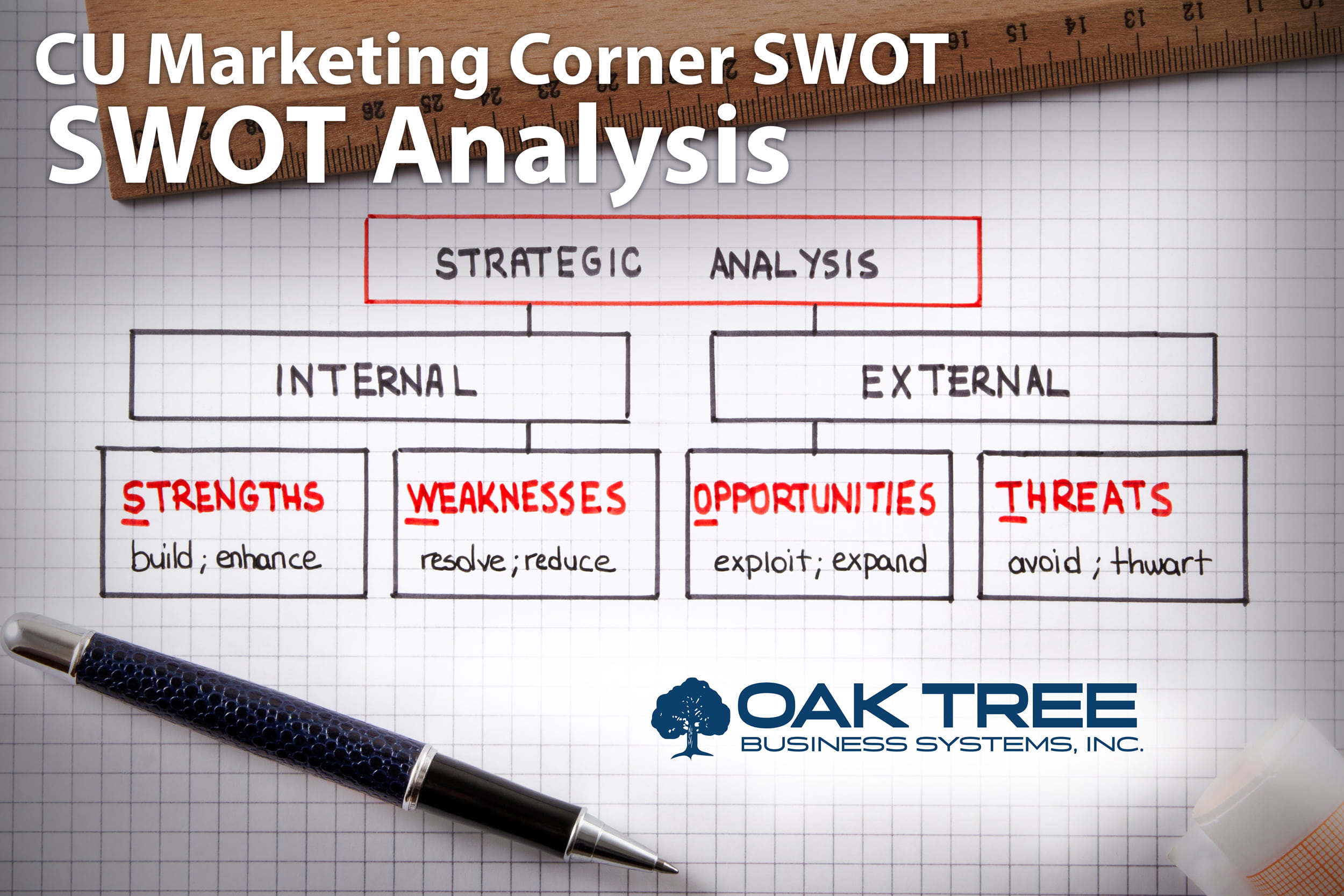 CU Marketing Corner SWOT
SWOT Analysis

STRATEGIC ANALYSIS

INTERNAL

EXTERNAL

STRENGTHS
build ; enhance

WEAKNESSES
resolve ; reduce

OPPORTUNITIES
exploit ; expand

THREATS
avoid ; thwart

OAK TREE
BUSINESS SYSTEMS, INC.